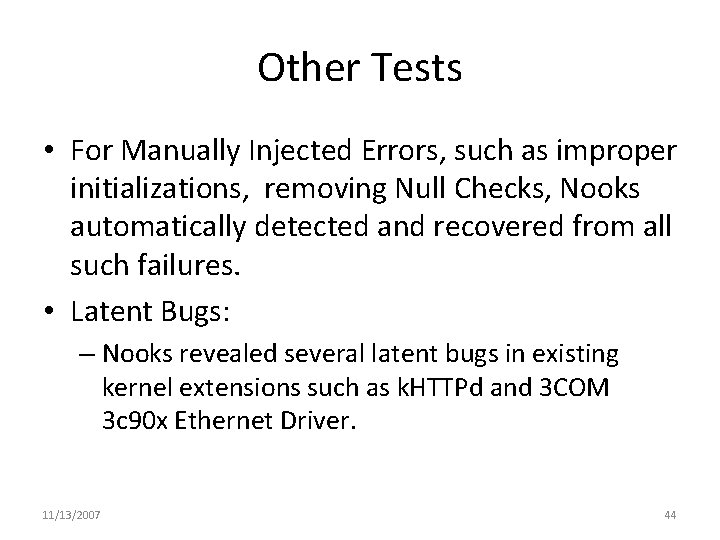 Other Tests

• For Manually Injected Errors, such as improper initializations, removing Null Checks, Nooks automatically detected and recovered from all such failures.

• Latent Bugs:

– Nooks revealed several latent bugs in existing kernel extensions such as kHTTPd and 3COM 3c90x Ethernet Driver.

11/13/2007

44